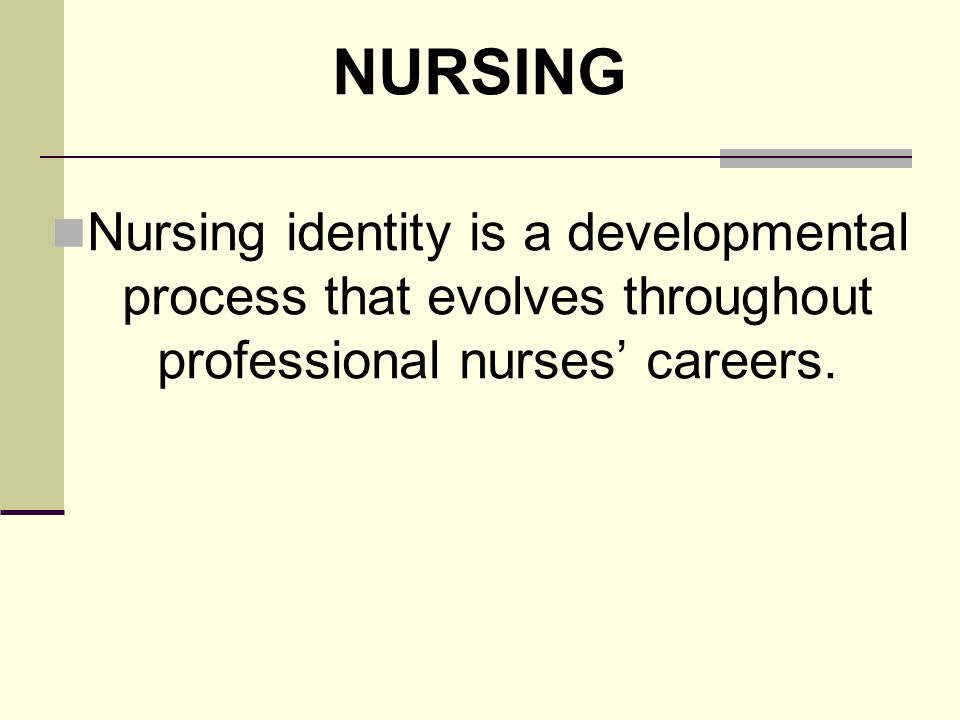 NURSING

Nursing identity is a developmental process that evolves throughout professional nurses’ careers.